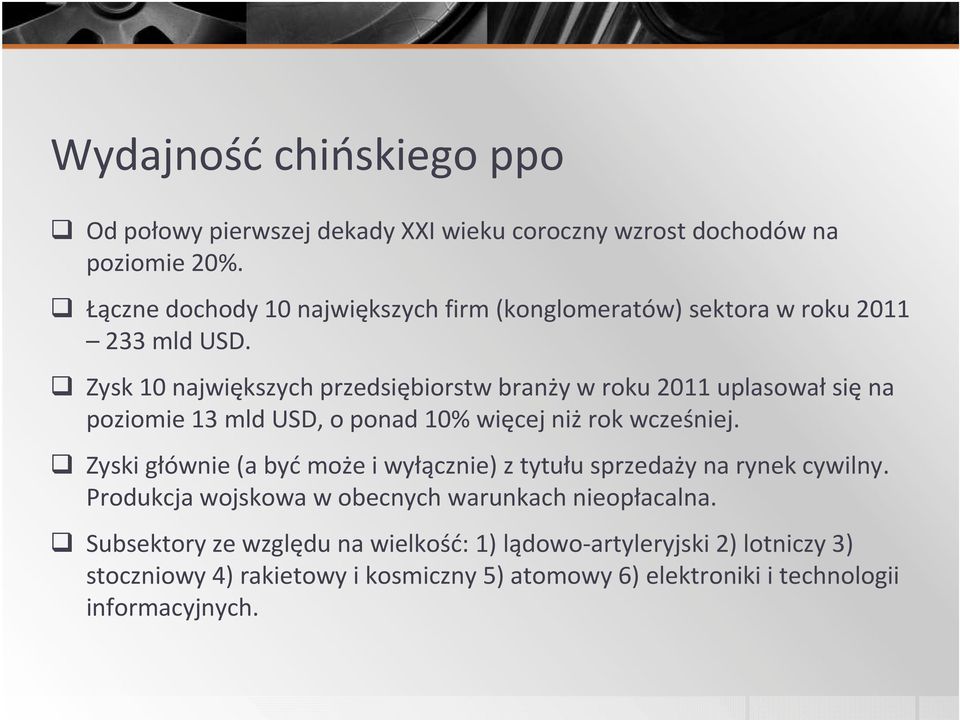 Wydajność chińskiego ppo

❑ Od połowy pierwszej dekady XXI wieku coroczny wzrost dochodów na poziomie 20%.

❑ Łączne dochody 10 największych firm (konglomeratów) sektora w roku 2011 – 233 mld USD.

❑ Zysk 10 największych przedsiębiorstw branży w roku 2011 uplasował się na poziomie 13 mld USD, o ponad 10% więcej niż rok wcześniej.

❑ Zyski głównie (a być może i wyłącznie) z tytułu sprzedaży na rynek cywilny. Produkcja wojskowa w obecnych warunkach nieopłacalna.

❑ Subsektory ze względu na wielkość: 1) lądowo-artyleryjski 2) lotniczy 3) stoczniowy 4) rakietowy i kosmiczny 5) atomowy 6) elektroniki i technologii informacyjnych.